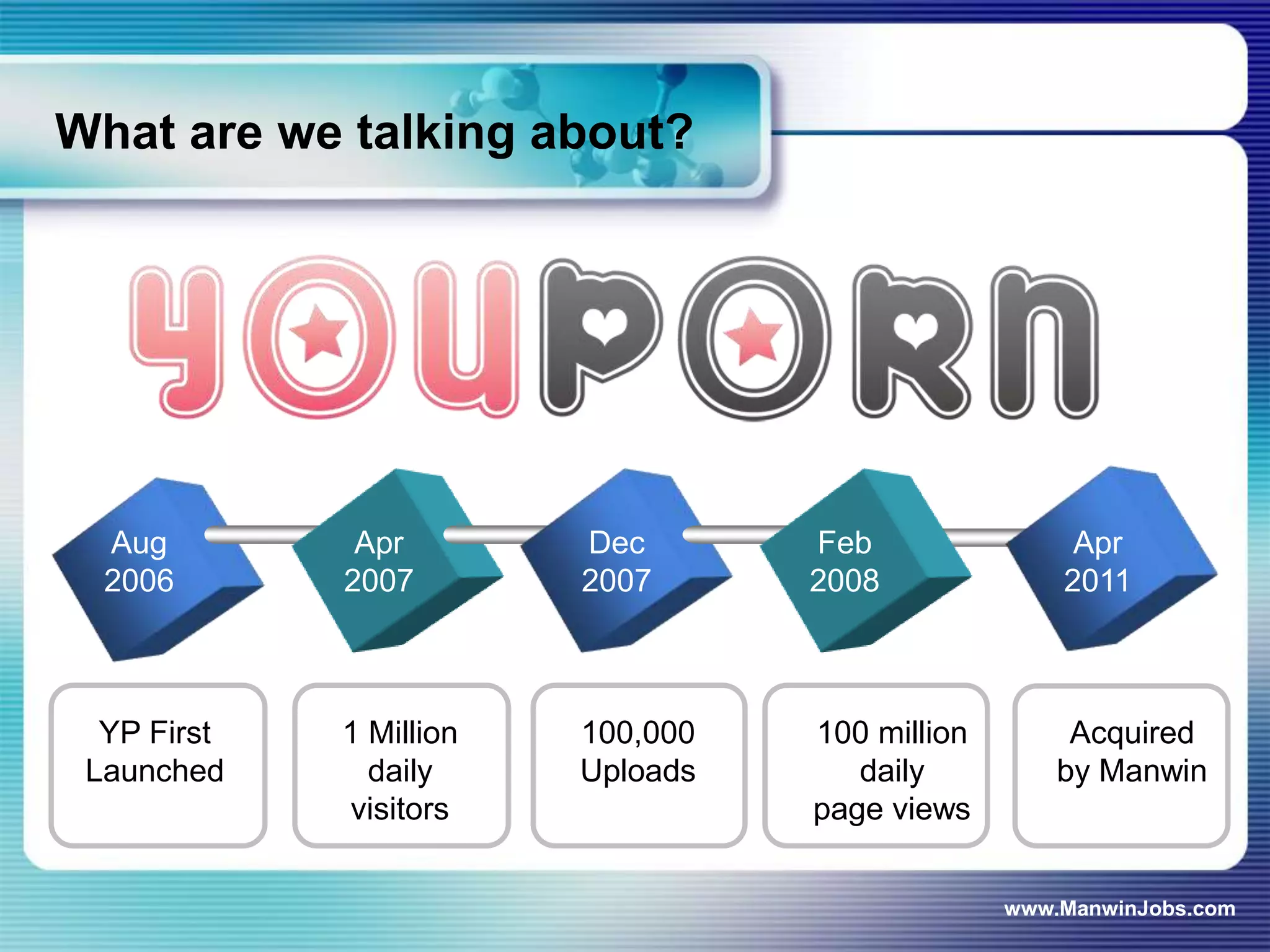 What are we talking about?

YOUPORN

Aug 2006

Apr 2007

Dec 2007

Feb 2008

Apr 2011

YP First Launched

1 Million daily visitors

100,000 Uploads

100 million daily page views

Acquired by Manwin

www.ManwinJobs.com